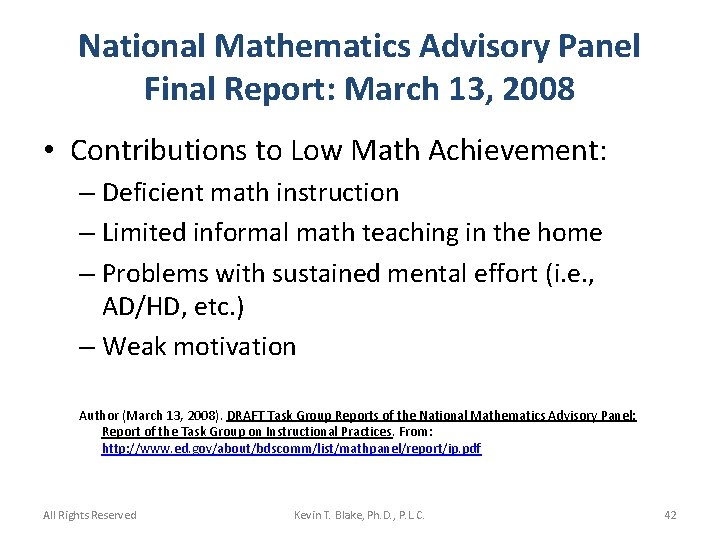 National Mathematics Advisory Panel
Final Report: March 13, 2008

• Contributions to Low Math Achievement:
– Deficient math instruction
– Limited informal math teaching in the home
– Problems with sustained mental effort (i.e., AD/HD, etc.)
– Weak motivation

Author (March 13, 2008). DRAFT Task Group Reports of the National Mathematics Advisory Panel: Report of the Task Group on Instructional Practices. From: http://www.ed.gov/about/bdscomm/list/mathpanel/report/ip.pdf

All Rights Reserved

Kevin T. Blake, Ph.D., P.L.C.

42